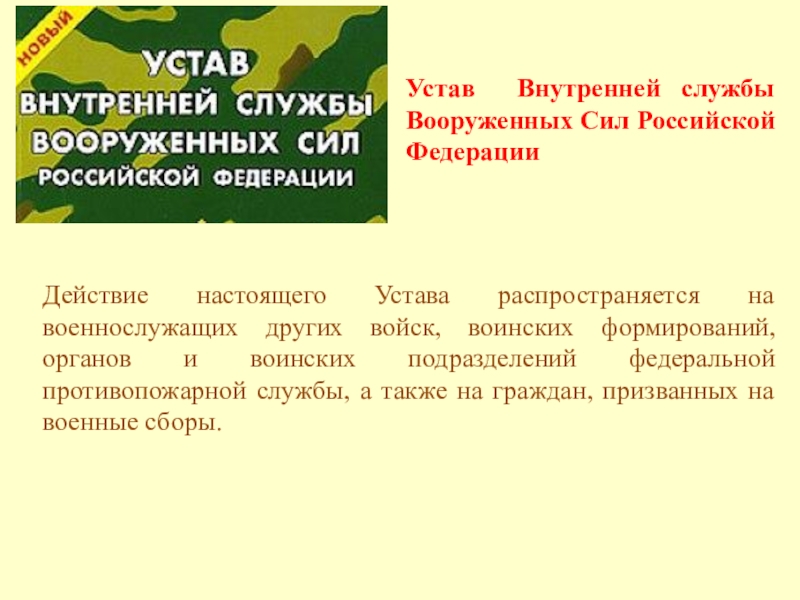 НОВЫЙ

УСТАВ
ВНУТРЕННЕЙ СЛУЖБЫ
ВООРУЖЕННЫХ СИЛ
РОССИЙСКОЙ ФЕДЕРАЦИИ

Устав Внутренней службы Вооруженных Сил Российской Федерации

Действие настоящего Устава распространяется на военнослужащих других войск, воинских формирований, органов и воинских подразделений федеральной противопожарной службы, а также на граждан, призванных на военные сборы.